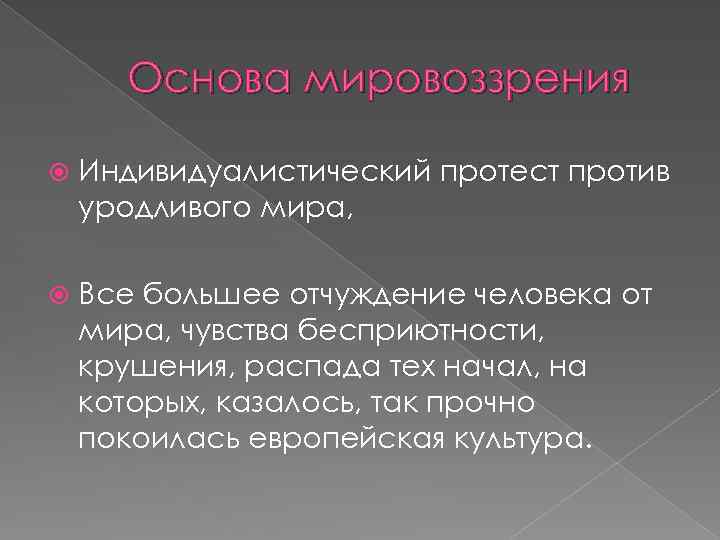 Основа мировоззрения

Индивидуалистический протест против уродливого мира,

Все большее отчуждение человека от мира, чувства бесприютности, крушения, распада тех начал, на которых, казалось, так прочно покоилась европейская культура.